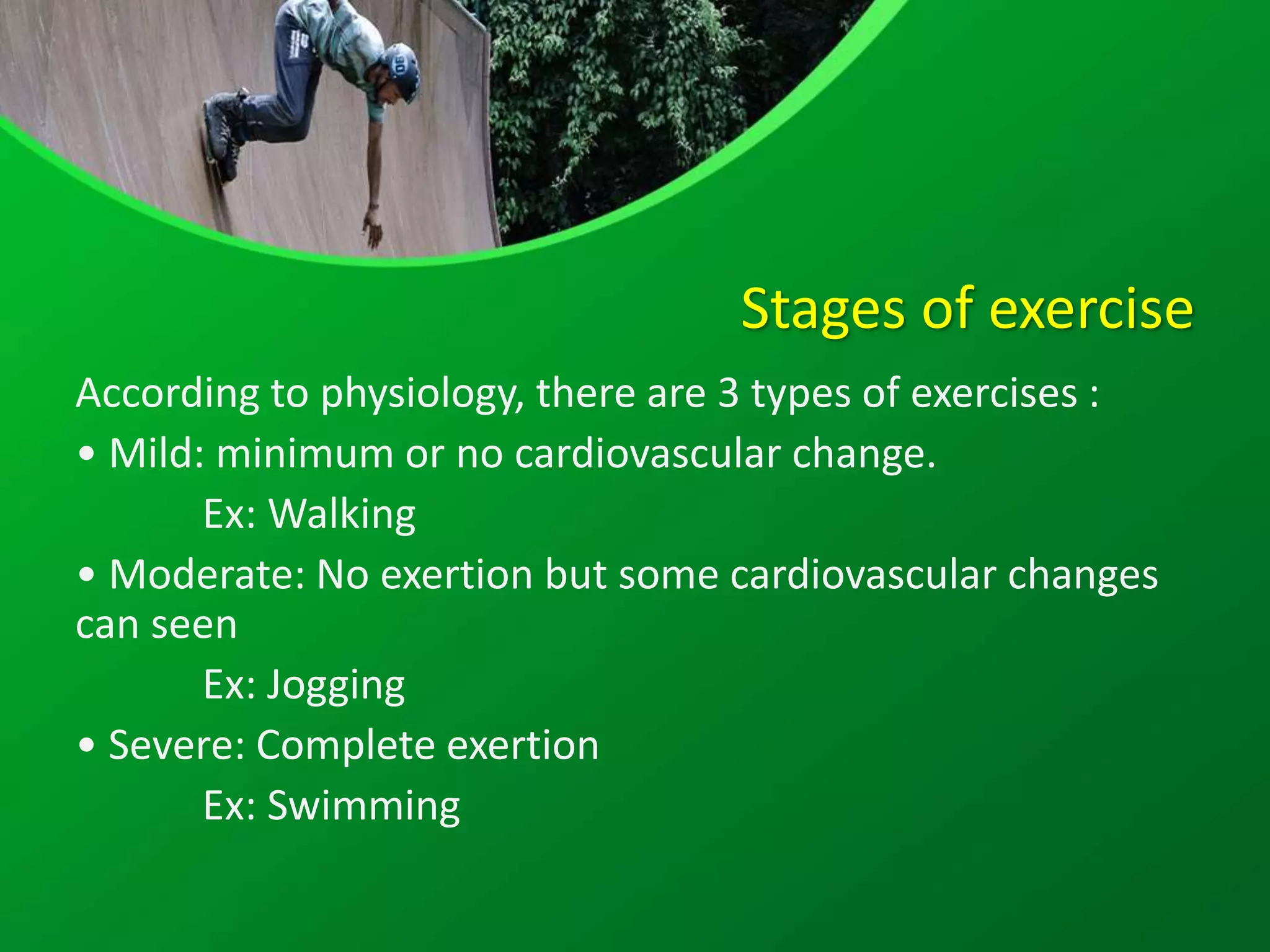 Stages of exercise

According to physiology, there are 3 types of exercises :

• Mild: minimum or no cardiovascular change.

Ex: Walking

• Moderate: No exertion but some cardiovascular changes can seen

Ex: Jogging

• Severe: Complete exertion

Ex: Swimming